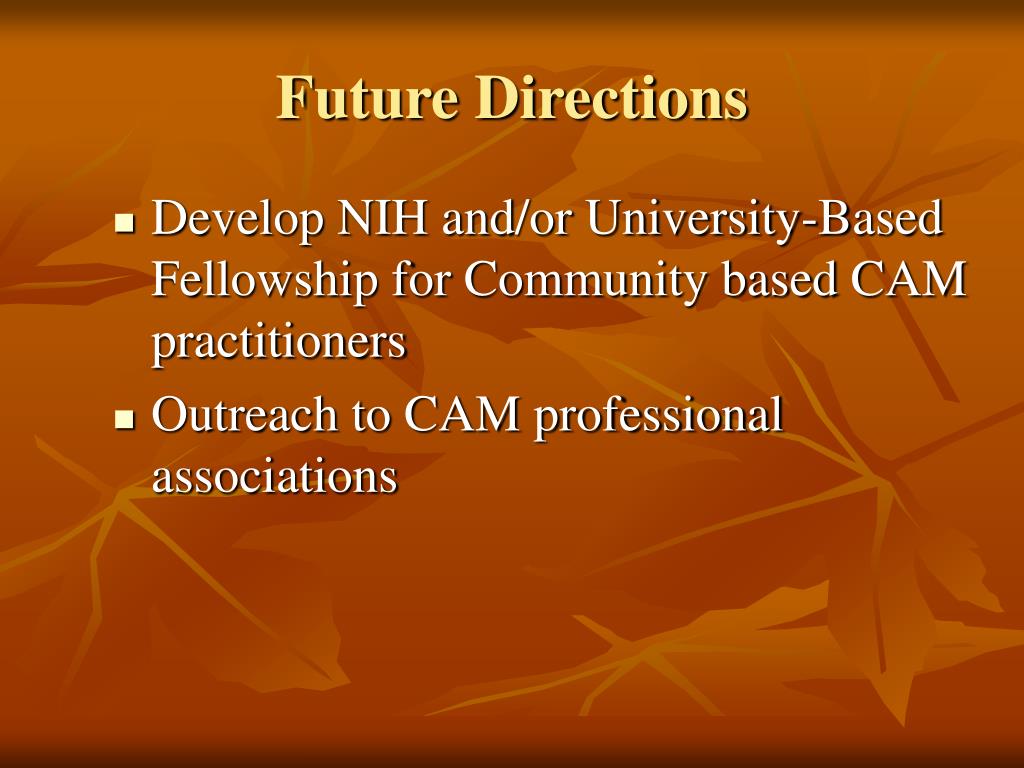 Future Directions

- Develop NIH and/or University-Based Fellowship for Community based CAM practitioners
- Outreach to CAM professional associations